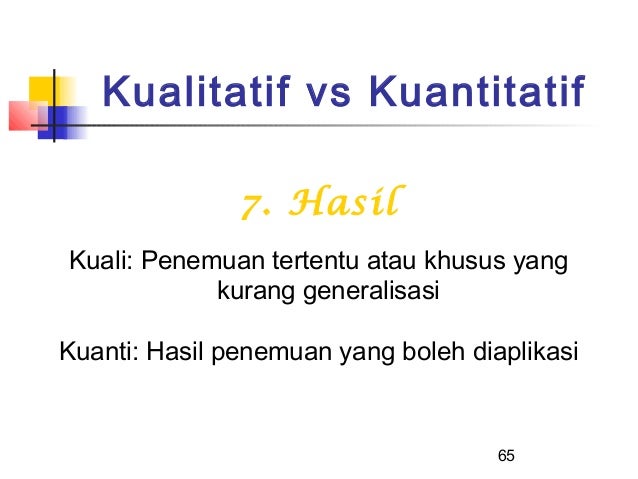 Kualitatif vs Kuantitatif

7. Hasil

Kuali: Penemuan tertentu atau khusus yang kurang generalisasi

Kuanti: Hasil penemuan yang boleh diaplikasi

65